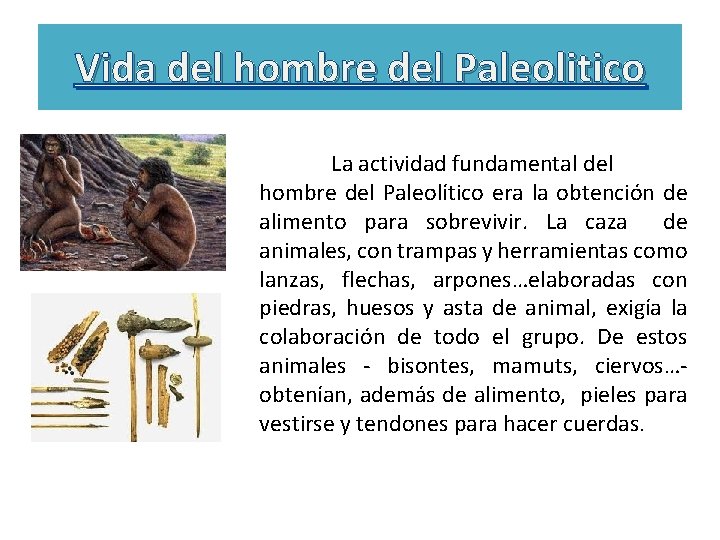 Vida del hombre del Paleolitico

La actividad fundamental del hombre del Paleolítico era la obtención de alimento para sobrevivir. La caza de animales, con trampas y herramientas como lanzas, flechas, arpones…elaboradas con piedras, huesos y asta de animal, exigía la colaboración de todo el grupo. De estos animales - bisontes, mamuts, ciervos…- obtenían, además de alimento, pieles para vestirse y tendones para hacer cuerdas.